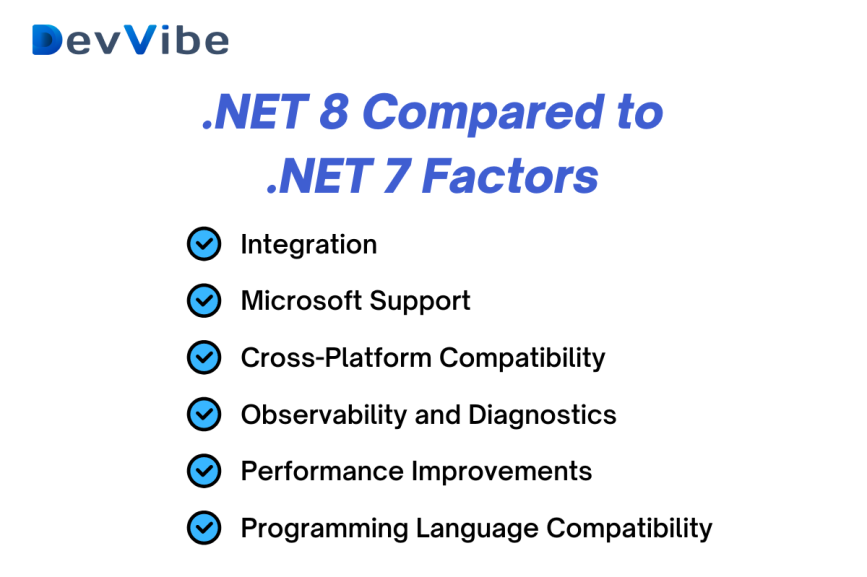 DevVibe

.NET 8 Compared to .NET 7 Factors

Integration

Microsoft Support

Cross-Platform Compatibility

Observability and Diagnostics

Performance Improvements

Programming Language Compatibility